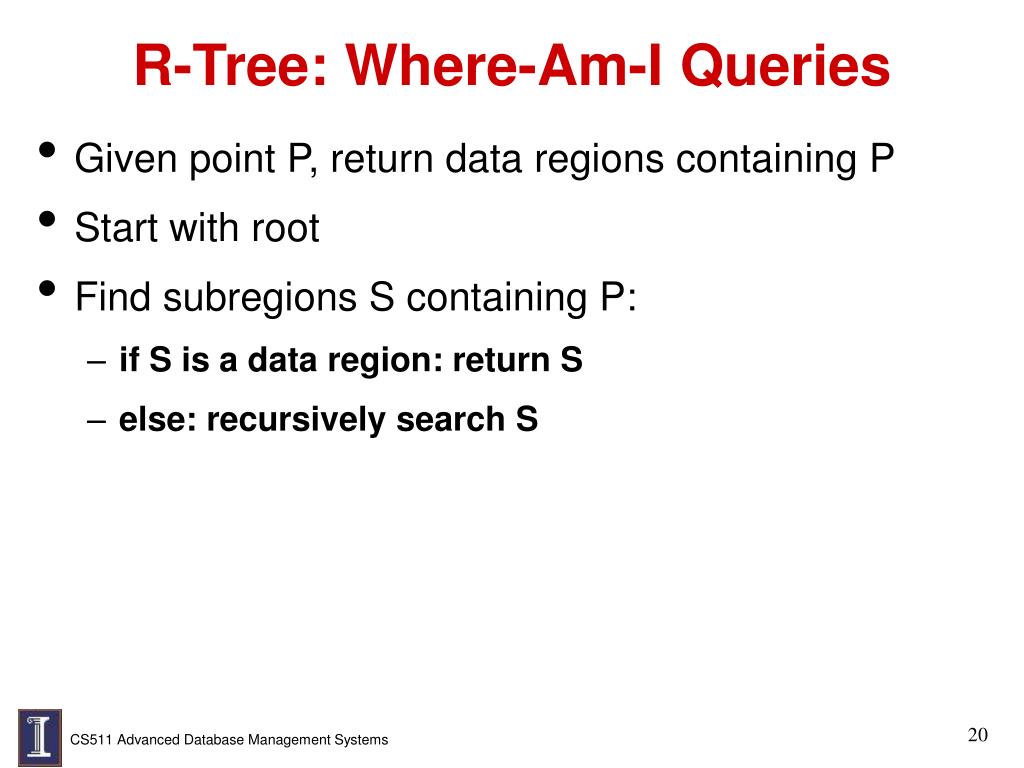 R-Tree: Where-Am-I Queries

• Given point P, return data regions containing P
• Start with root
• Find subregions S containing P:
– if S is a data region: return S
– else: recursively search S

CS511 Advanced Database Management Systems

20